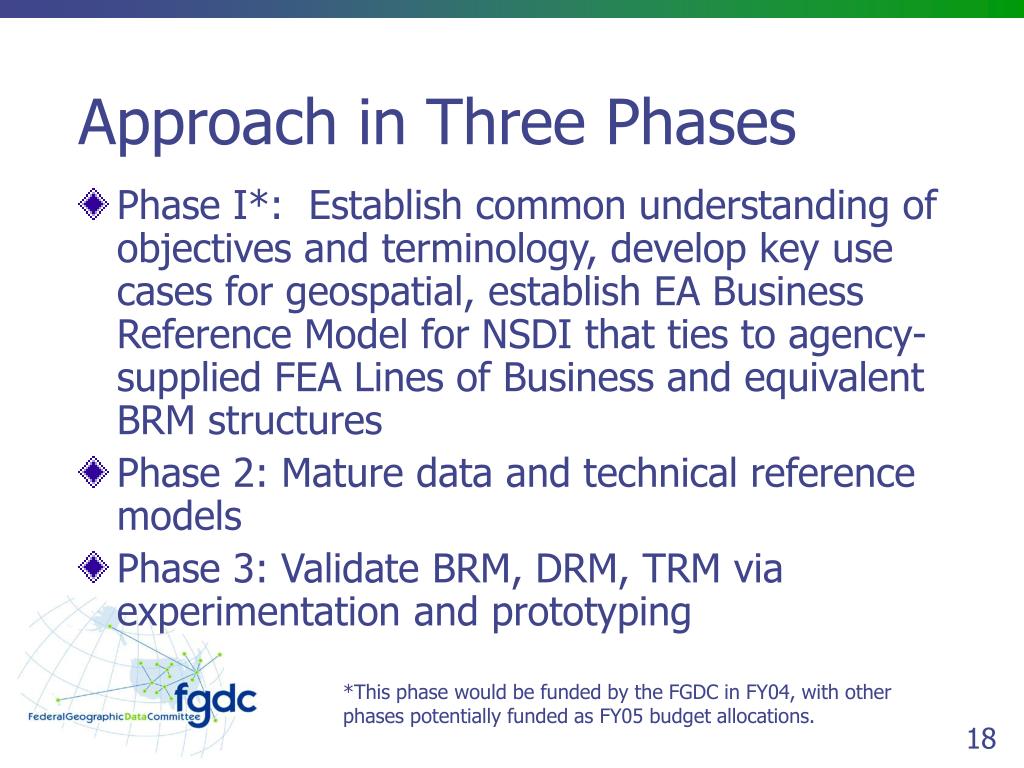 Approach in Three Phases

Phase I*: Establish common understanding of objectives and terminology, develop key use cases for geospatial, establish EA Business Reference Model for NSDI that ties to agency-supplied FEA Lines of Business and equivalent BRM structures

Phase 2: Mature data and technical reference models

Phase 3: Validate BRM, DRM, TRM via experimentation and prototyping

fgdc
FederalGeographicDataCommittee

*This phase would be funded by the FGDC in FY04, with other phases potentially funded as FY05 budget allocations.

18